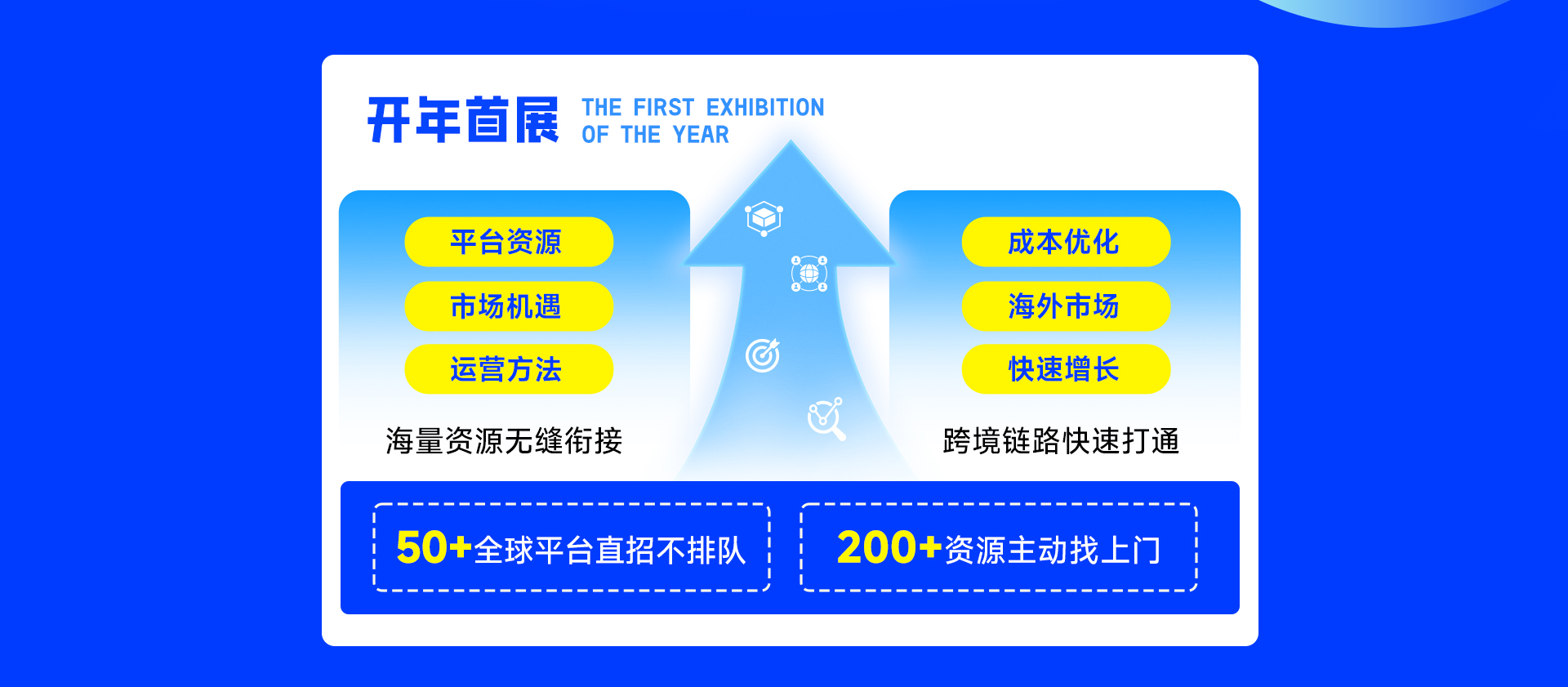 开年首展 THE FIRST EXHIBITION OF THE YEAR

平台资源
市场机遇
运营方法
海量资源无缝衔接

成本优化
海外市场
快速增长
跨境链路快速打通

50+全球平台直招不排队

200+资源主动找上门